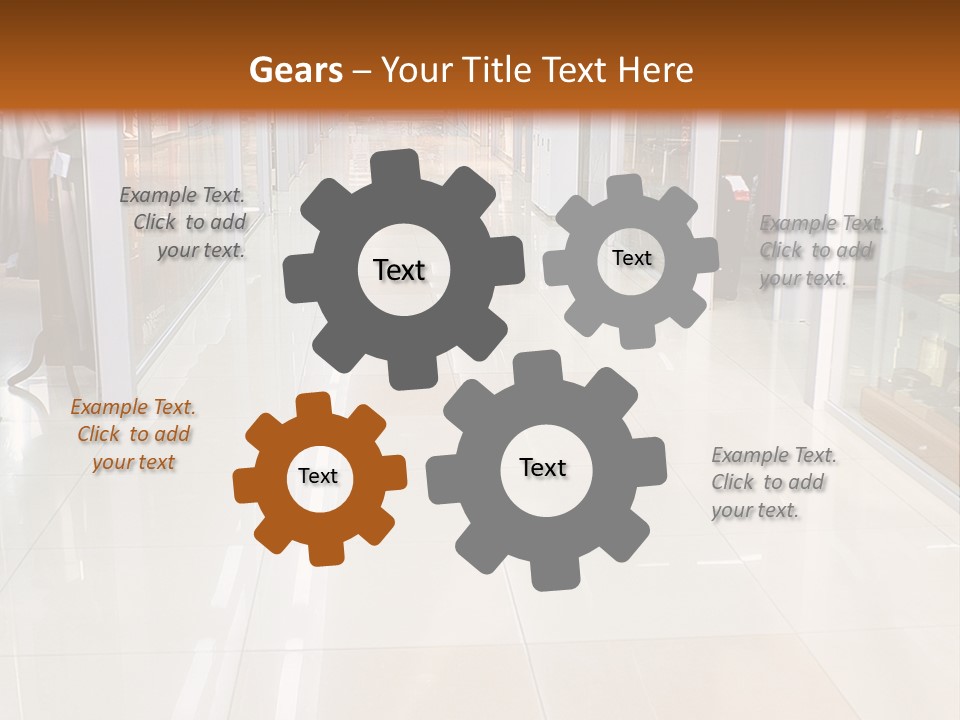 Gears – Your Title Text Here

Example Text. Click to add your text.

Text

Text

Example Text. Click to add your text.

Example Text. Click to add your text

Text

Text

Example Text. Click to add your text.